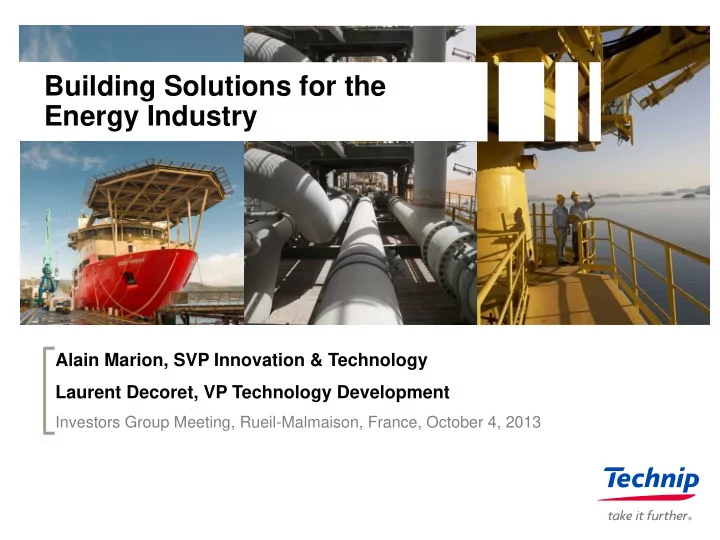 Building Solutions for the Energy Industry

Alain Marion, SVP Innovation & Technology

Laurent Decoret, VP Technology Development

Investors Group Meeting, Rueil-Malmaison, France, October 4, 2013

Technip

take it further.